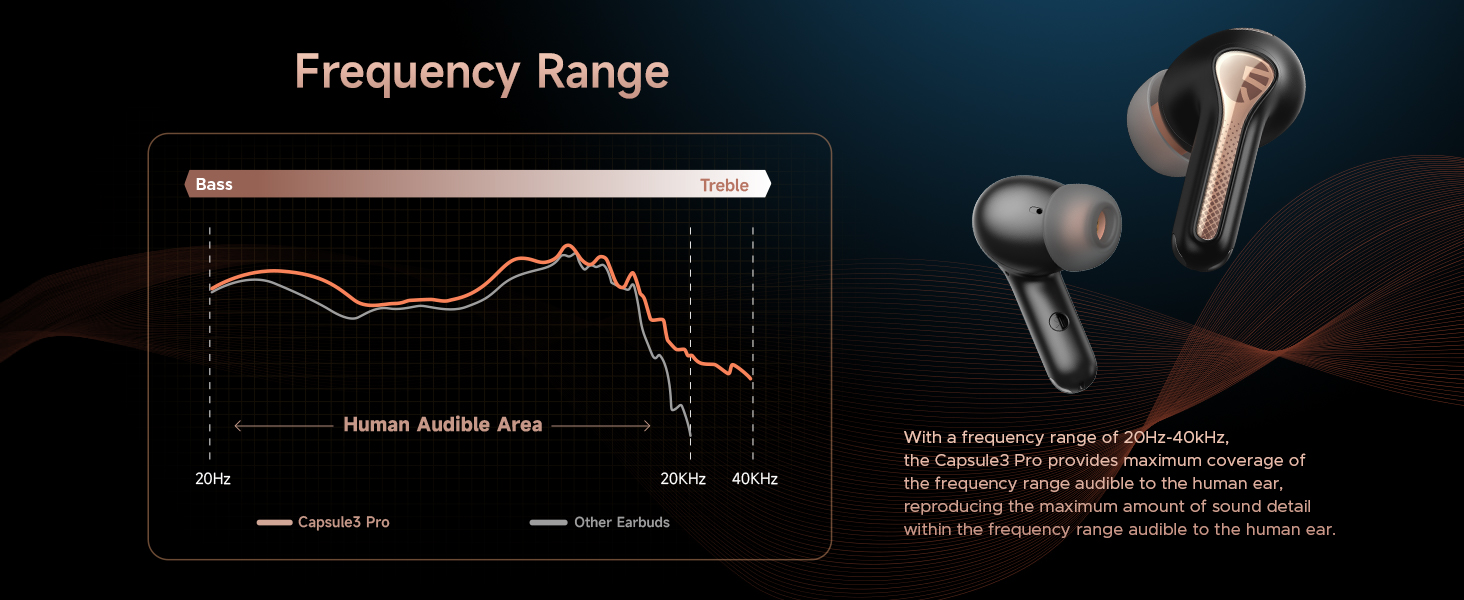 Frequency Range

Bass

Treble

Human Audible Area

20Hz

20KHz

40KHz

Capsule3 Pro

Other Earbuds

With a frequency range of 20Hz-40kHz, the Capsule3 Pro provides maximum coverage of the frequency range audible to the human ear, reproducing the maximum amount of sound detail within the frequency range audible to the human ear.